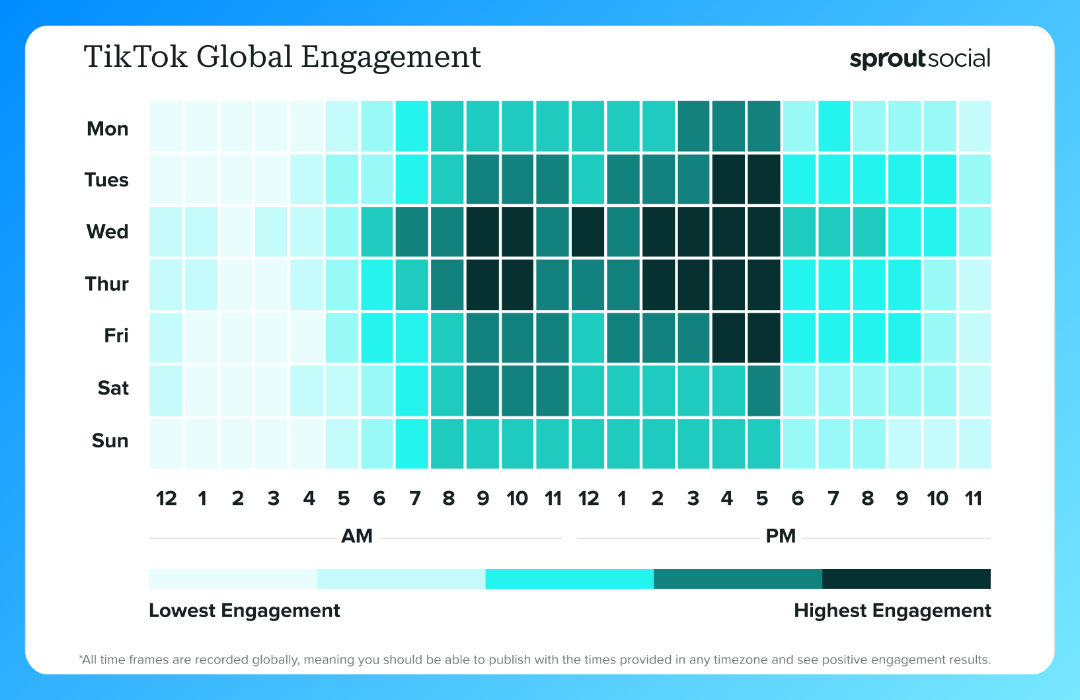 TikTok Global Engagement

sproutsocial

Mon
Tues
Wed
Thur
Fri
Sat
Sun

12 1 2 3 4 5 6 7 8 9 10 11 12 1 2 3 4 5 6 7 8 9 10 11

AM

PM

Lowest Engagement

Highest Engagement

*All time frames are recorded globally, meaning you should be able to publish with the times provided in any timezone and see positive engagement results.